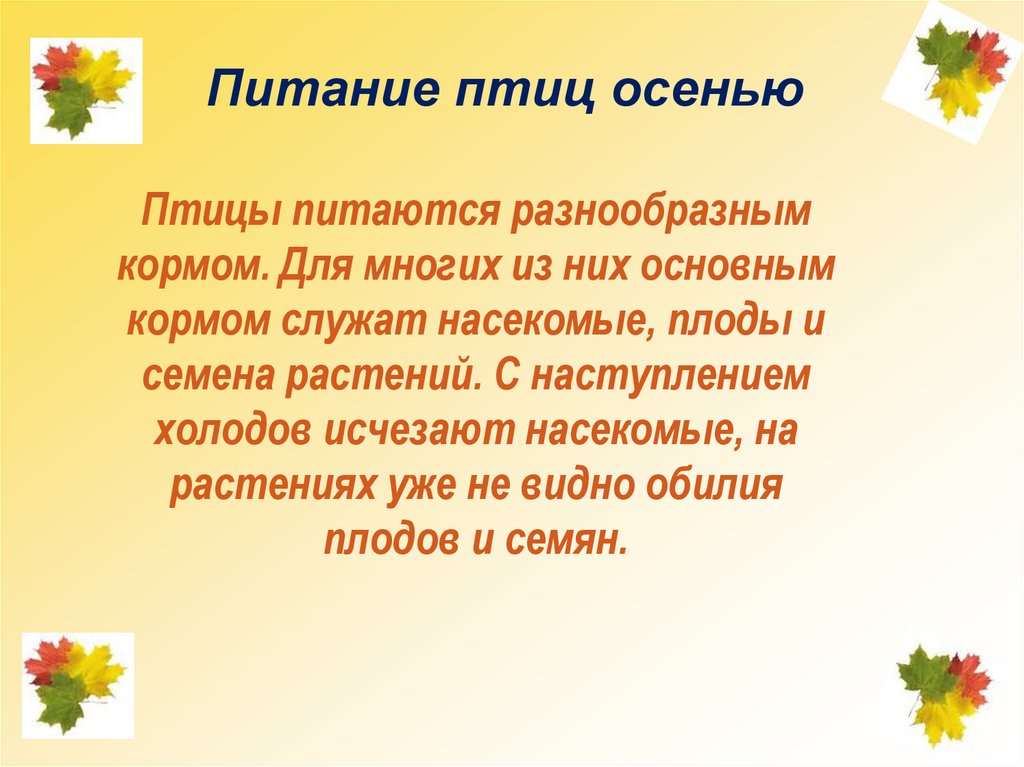 Питание птиц осенью

Птицы питаются разнообразным кормом. Для многих из них основным кормом служат насекомые, плоды и семена растений. С наступлением холодов исчезают насекомые, на растениях уже не видно обилия плодов и семян.